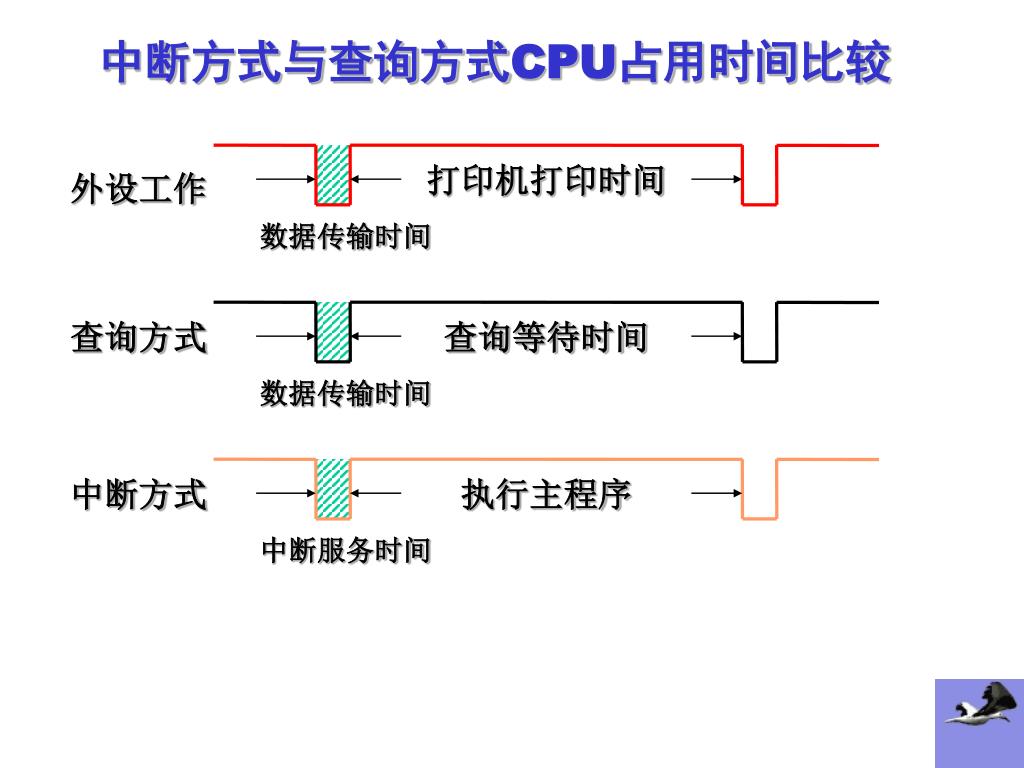 中断方式与查询方式CPU占用时间比较

外设工作

打印机打印时间

数据传输时间

查询方式

查询等待时间

数据传输时间

中断方式

执行主程序

中断服务时间